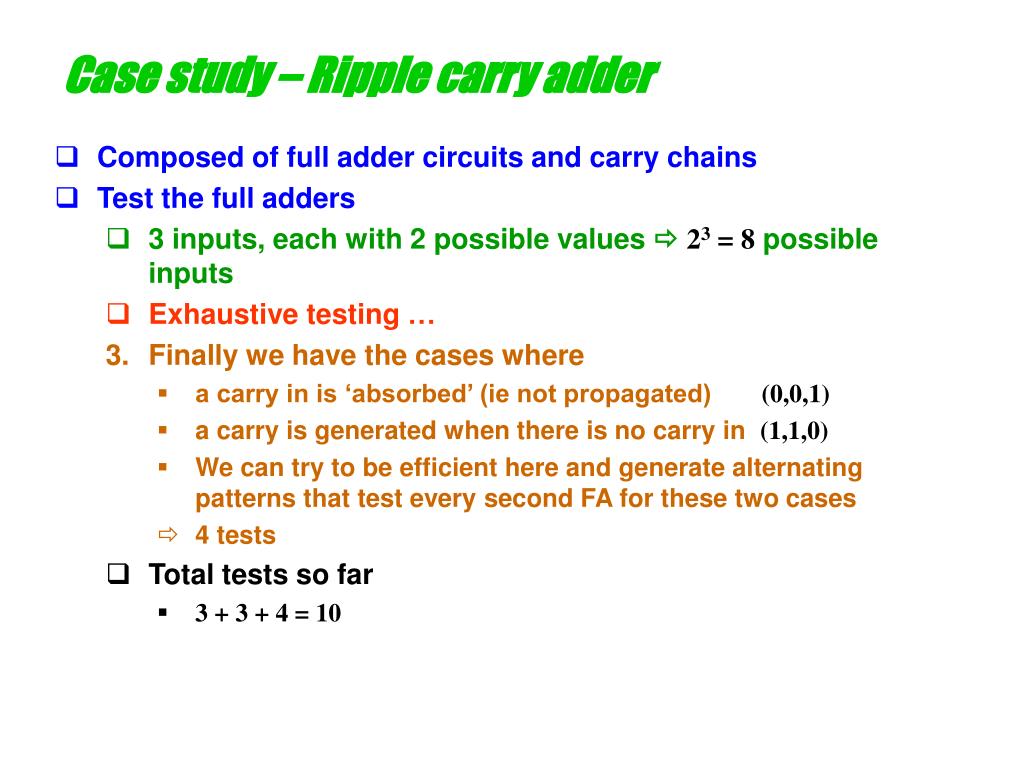 Case study – Ripple carry adder

❑ Composed of full adder circuits and carry chains
❑ Test the full adders
❑ 3 inputs, each with 2 possible values ⇨ $2^3 = 8$ possible inputs
❑ Exhaustive testing …
3. Finally we have the cases where
▪ a carry in is ‘absorbed’ (ie not propagated) (0,0,1)
▪ a carry is generated when there is no carry in (1,1,0)
▪ We can try to be efficient here and generate alternating patterns that test every second FA for these two cases
⇨ 4 tests
❑ Total tests so far
▪ $3 + 3 + 4 = 10$